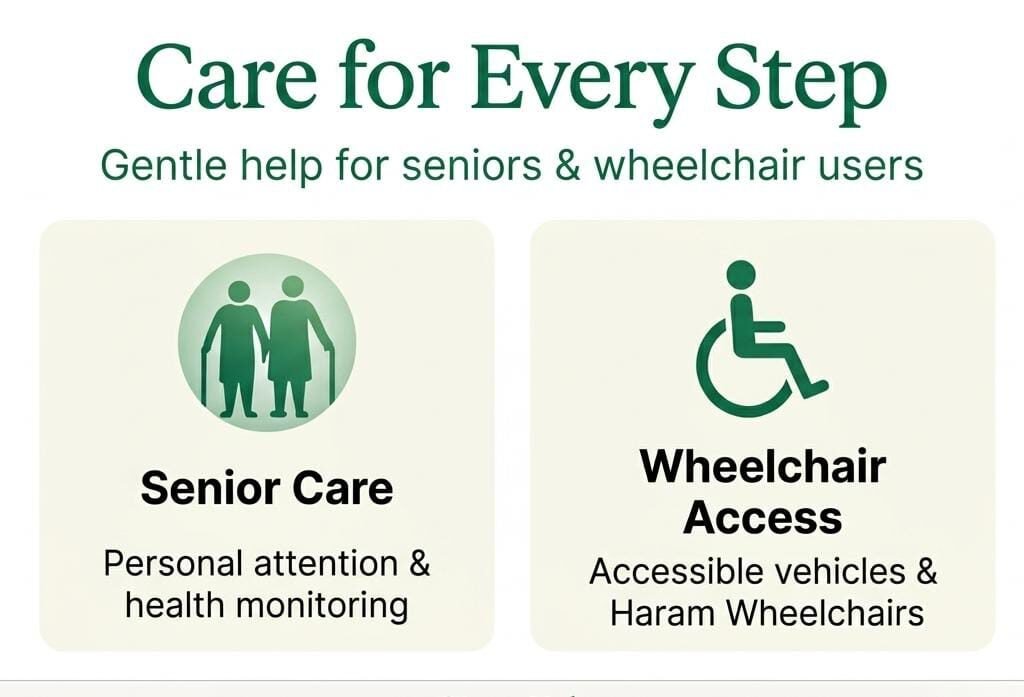 Care for Every Step

Gentle help for seniors & wheelchair users

Senior Care

Personal attention & health monitoring

Wheelchair Access

Accessible vehicles & Haram Wheelchairs